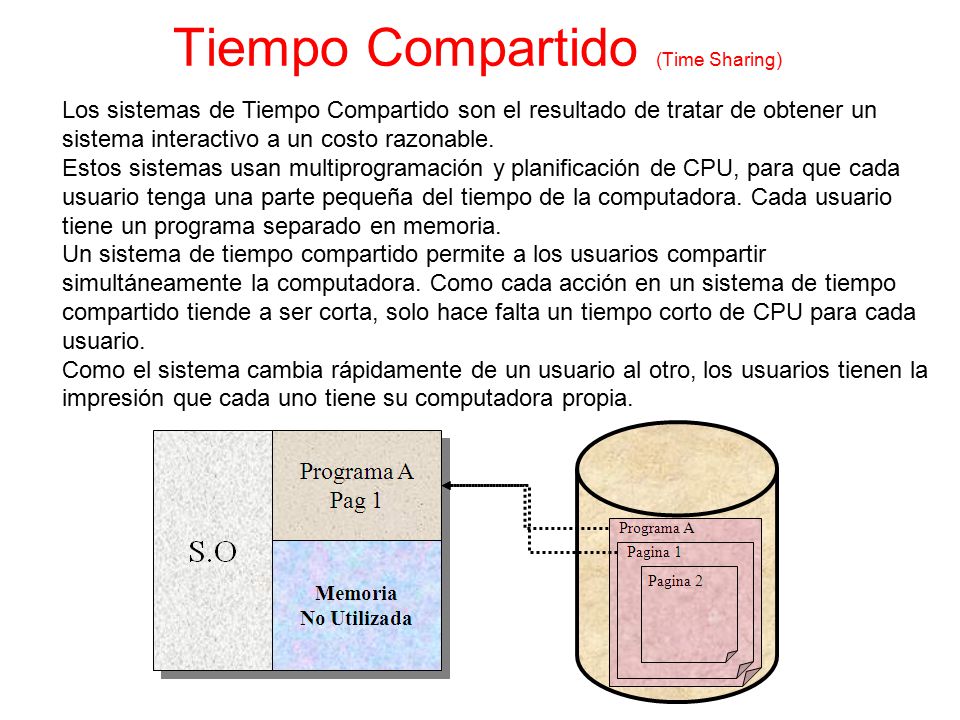 Tiempo Compartido (Time Sharing)

Los sistemas de Tiempo Compartido son el resultado de tratar de obtener un sistema interactivo a un costo razonable.
Estos sistemas usan multiprogramación y planificación de CPU, para que cada usuario tenga una parte pequeña del tiempo de la computadora. Cada usuario tiene un programa separado en memoria.
Un sistema de tiempo compartido permite a los usuarios compartir simultáneamente la computadora. Como cada acción en un sistema de tiempo compartido tiende a ser corta, solo hace falta un tiempo corto de CPU para cada usuario.
Como el sistema cambia rápidamente de un usuario al otro, los usuarios tienen la impresión que cada uno tiene su computadora propia.

S.O

Programa A
Pag 1

Memoria
No Utilizada

Programa A

Pagina 1

Pagina 2